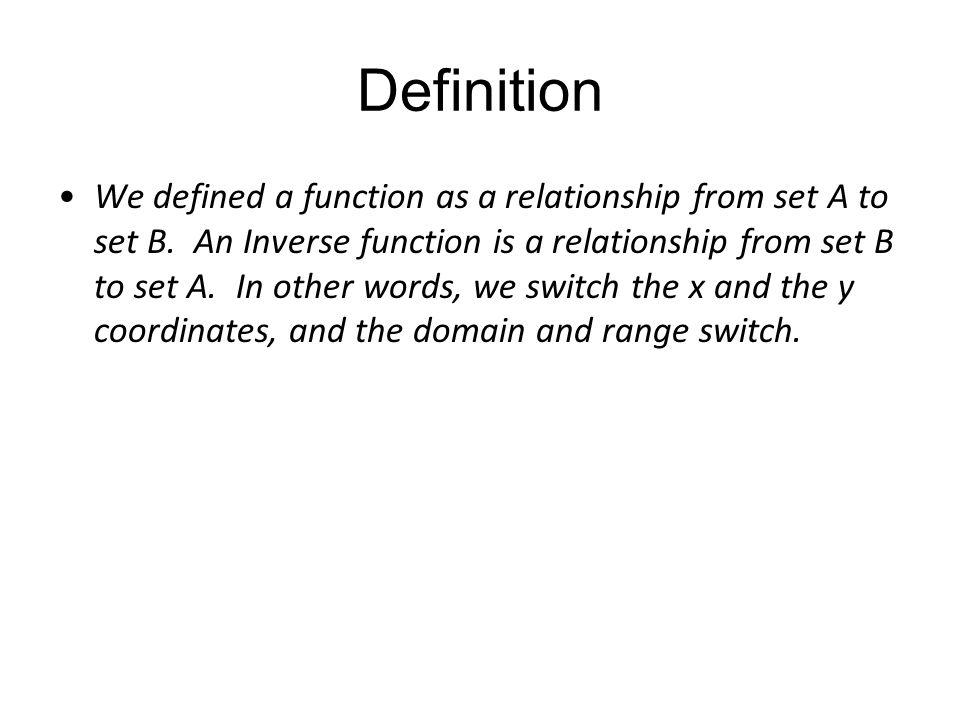 Definition

• We defined a function as a relationship from set A to set B. An Inverse function is a relationship from set B to set A. In other words, we switch the x and the y coordinates, and the domain and range switch.